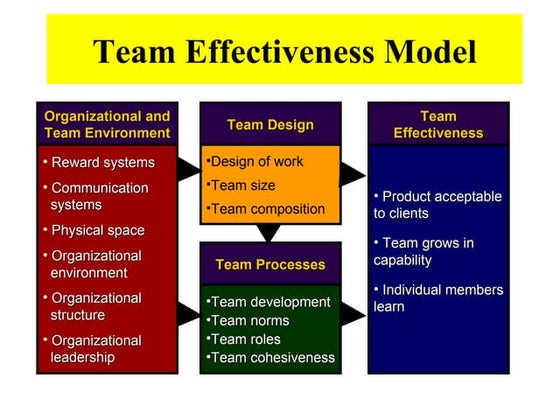 Team Effectiveness Model

Organizational and Team Environment

• Reward systems
• Communication systems
• Physical space
• Organizational environment
• Organizational structure
• Organizational leadership

Team Design

•Design of work
•Team size
•Team composition

Team Processes

•Team development
•Team norms
•Team roles
•Team cohesiveness

Team Effectiveness

• Product acceptable to clients
• Team grows in capability
• Individual members learn